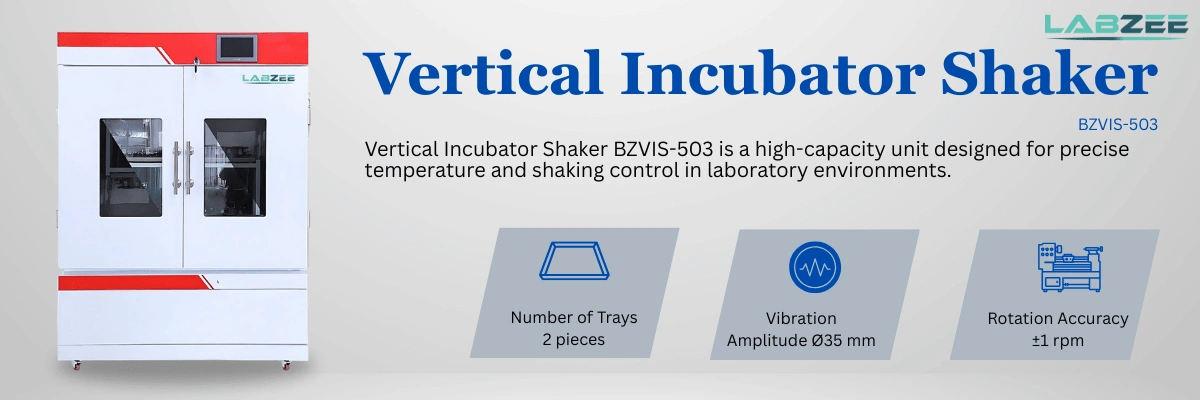 LABZEE

LABZEE

Vertical Incubator Shaker

BZVIS-503

Vertical Incubator Shaker BZVIS-503 is a high-capacity unit designed for precise temperature and shaking control in laboratory environments.

Number of Trays
2 pieces

Vibration
Amplitude Ø35 mm

Rotation Accuracy
±1 rpm